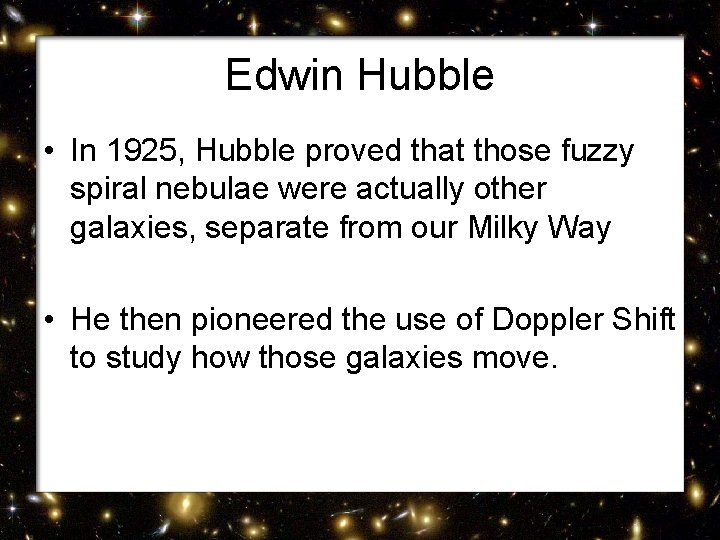 Edwin Hubble

• In 1925, Hubble proved that those fuzzy spiral nebulae were actually other galaxies, separate from our Milky Way

• He then pioneered the use of Doppler Shift to study how those galaxies move.